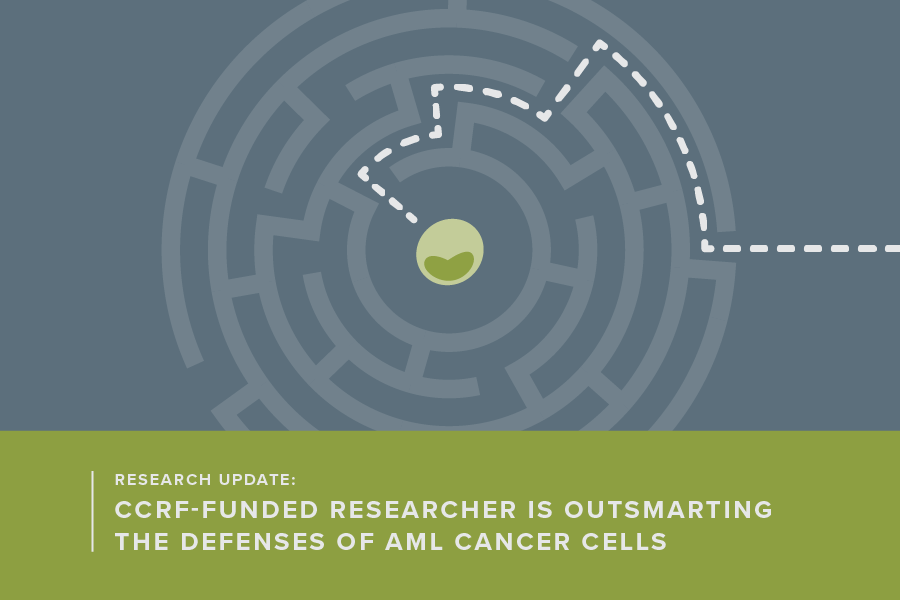 RESEARCH UPDATE:

CCRF-FUNDED RESEARCHER IS OUTSMARTING THE DEFENSES OF AML CANCER CELLS